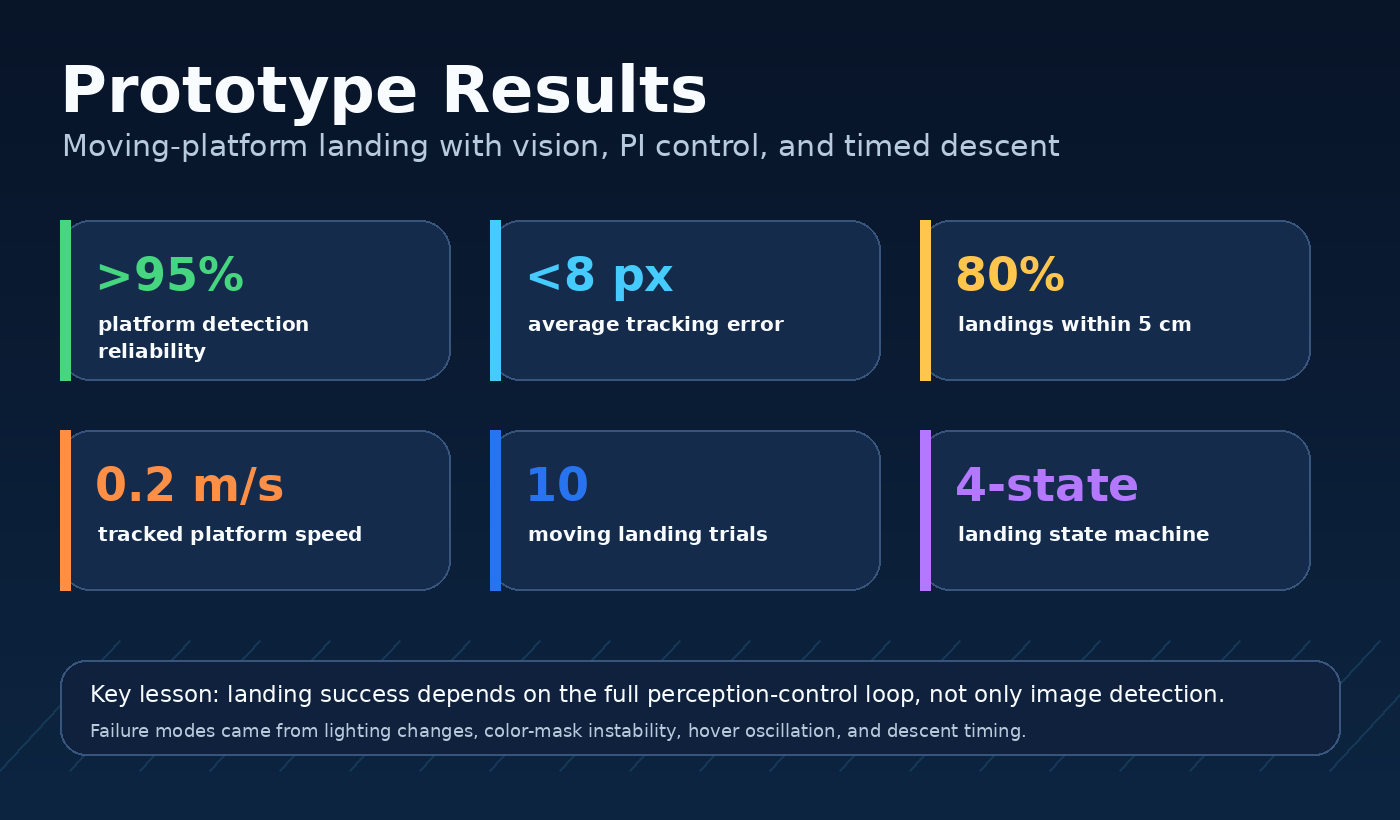 Prototype Results

Moving-platform landing with vision, PI control, and timed descent

>95%
platform detection reliability

<8 px
average tracking error

80%
landings within 5 cm

0.2 m/s
tracked platform speed

10
moving landing trials

4-state
landing state machine

Key lesson: landing success depends on the full perception-control loop, not only image detection.

Failure modes came from lighting changes, color-mask instability, hover oscillation, and descent timing.